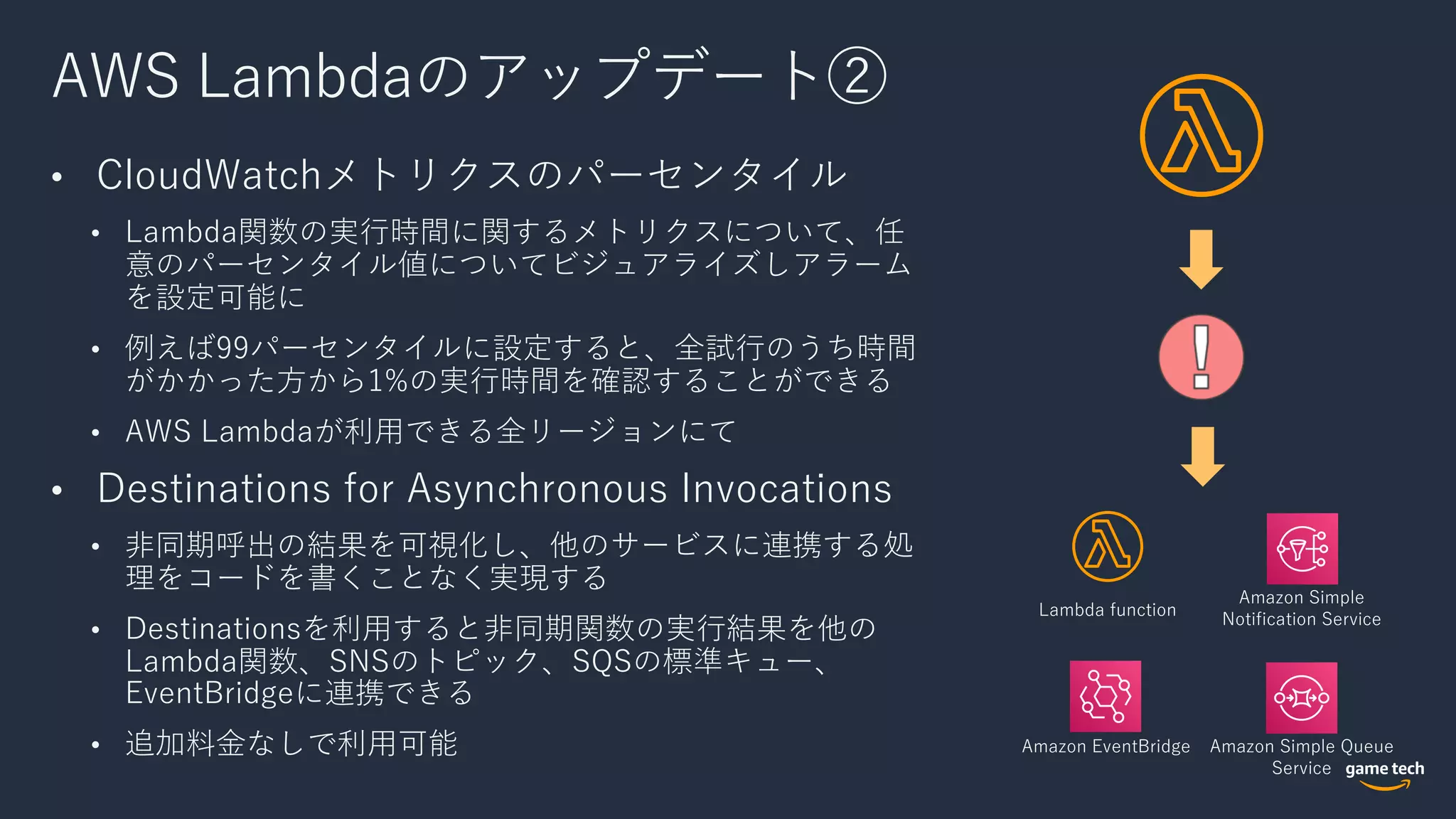 AWS Lambdaのアップデート②

• CloudWatchメトリクスのパーセンタイル
  • Lambda関数の実行時間に関するメトリクスについて、任意のパーセンタイル値についてビジュアライズしアラームを設定可能に
  • 例えば99パーセンタイルに設定すると、全試行のうち時間がかかった方から1%の実行時間を確認することができる
  • AWS Lambdaが利用できる全リージョンにて
• Destinations for Asynchronous Invocations
  • 非同期呼出の結果を可視化し、他のサービスに連携する処理をコードを書くことなく実現する
  • Destinationsを利用すると非同期関数の実行結果を他のLambda関数、SNSのトピック、SQSの標準キュー、EventBridgeに連携できる
  • 追加料金なしで利用可能

Lambda function
Amazon Simple Notification Service
Amazon EventBridge
Amazon Simple Queue Service
game tech